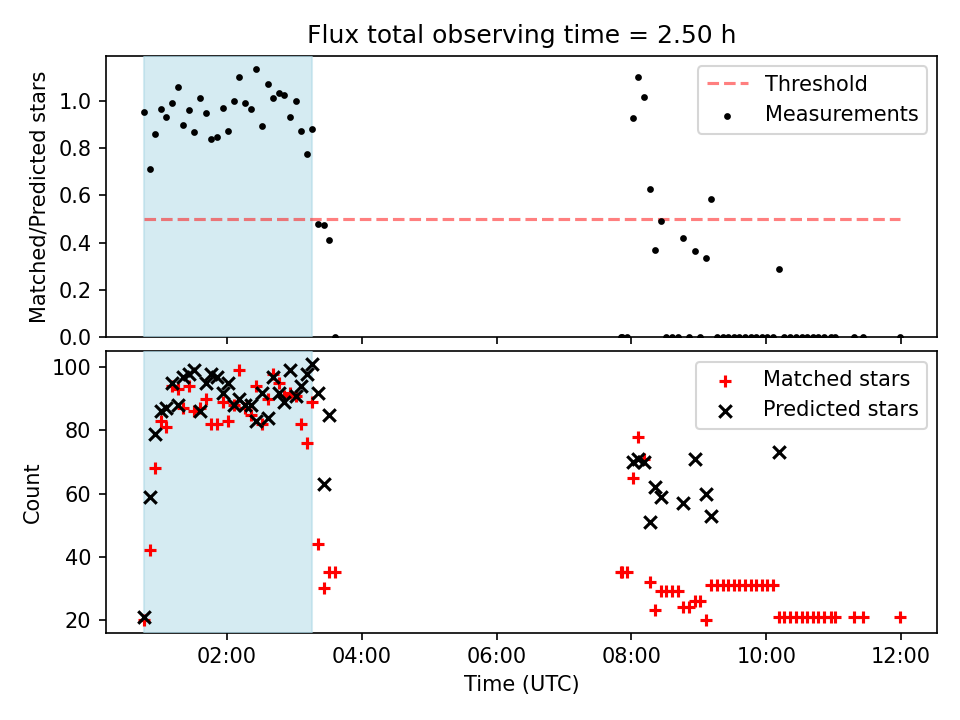 Flux total observing time = 2.50 h

Matched/Predicted stars

1.0
0.8
0.6
0.4
0.2
0.0

Threshold
Measurements

Count

100
80
60
40
20

Matched stars
Predicted stars

02:00
04:00
06:00
08:00
10:00
12:00

Time (UTC)